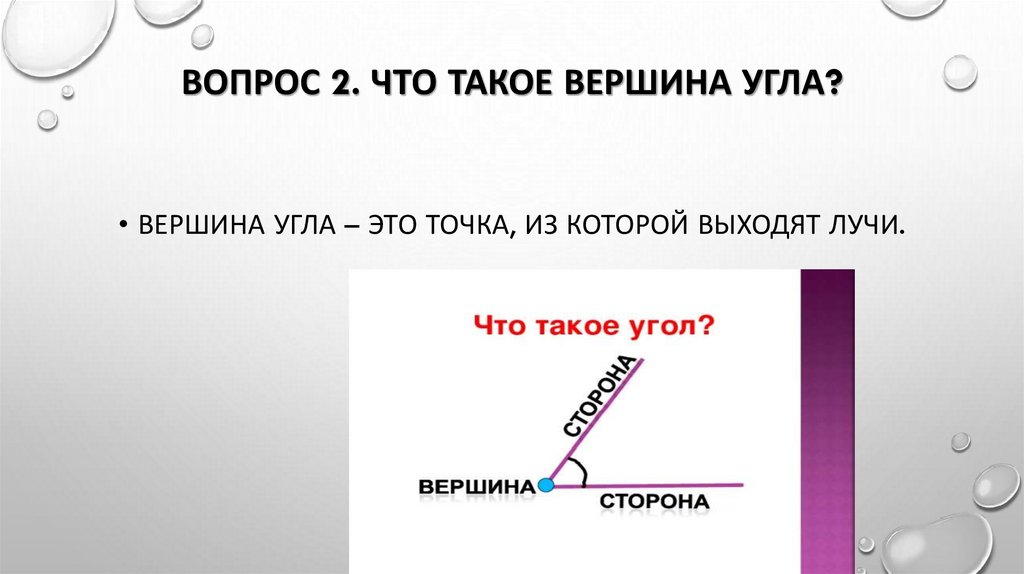 ВОПРОС 2. ЧТО ТАКОЕ ВЕРШИНА УГЛА?

• ВЕРШИНА УГЛА – ЭТО ТОЧКА, ИЗ КОТОРОЙ ВЫХОДЯТ ЛУЧИ.

Что такое угол?

СТОРОНА

ВЕРШИНА

СТОРОНА